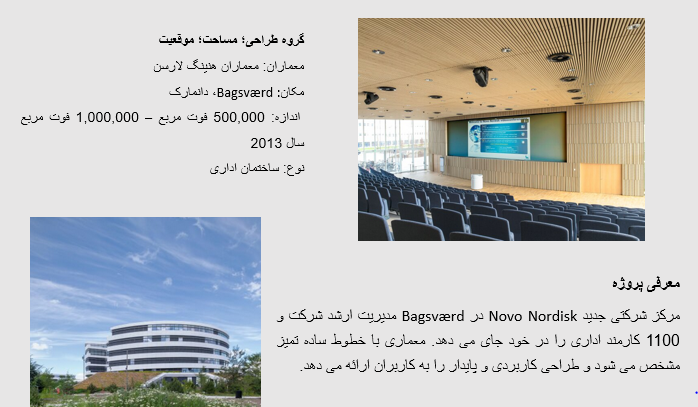 گروه طراحی؛ مساحت؛ موقعیت

معماران: معماران هنینگ لارسن

مکان: Bagsværd، دانمارک

اندازه: 500,000 فوت مربع – 1,000,000 فوت مربع

سال 2013

نوع: ساختمان اداری

معرفی پروژه

مرکز شرکتی جدید Novo Nordisk در Bagsværd مدیریت ارشد شرکت و 1100 کارمند اداری را در خود جای می دهد. معماری با خطوط ساده تمیز مشخص می شود و طراحی کاربردی و پایدار را به کاربران ارائه می دهد.